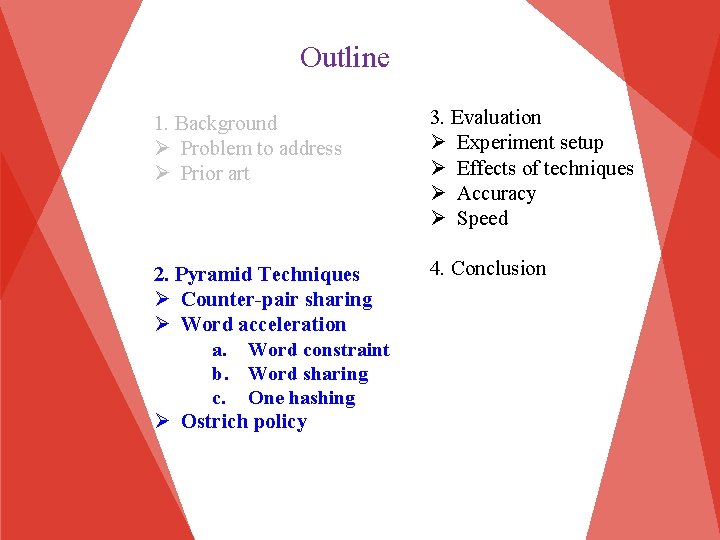 Outline

1. Background
➢ Problem to address
➢ Prior art

2. Pyramid Techniques
➢ Counter-pair sharing
➢ Word acceleration
a. Word constraint
b. Word sharing
c. One hashing
➢ Ostrich policy

3. Evaluation
➢ Experiment setup
➢ Effects of techniques
➢ Accuracy
➢ Speed

4. Conclusion